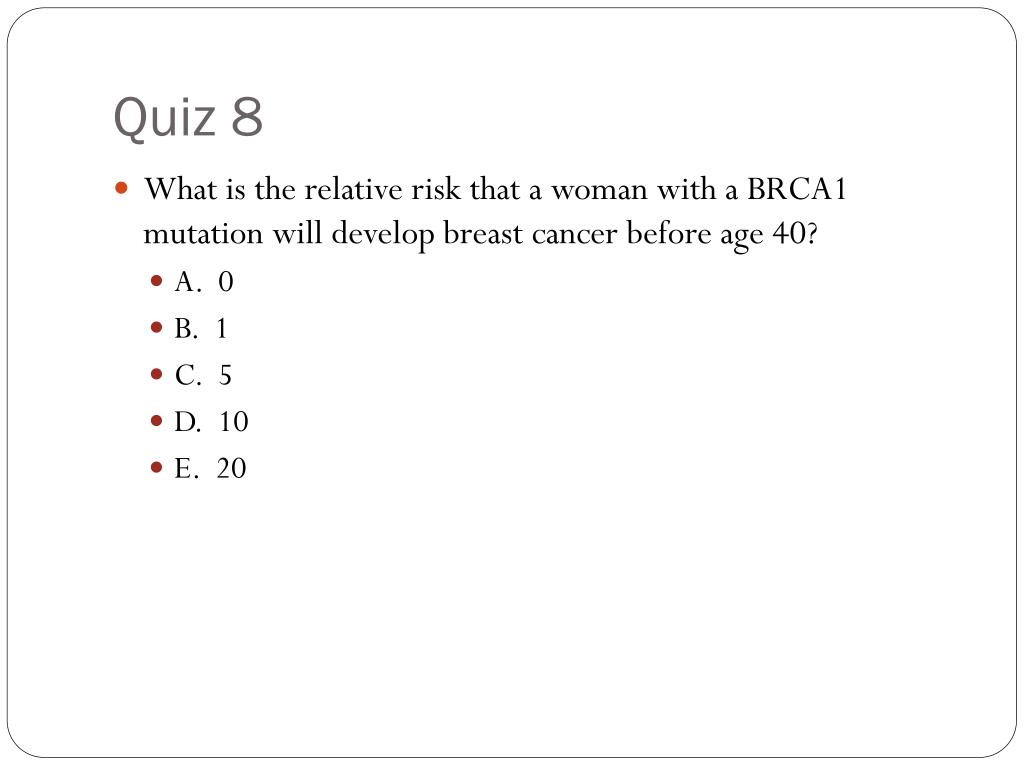 Quiz 8

What is the relative risk that a woman with a BRCA1 mutation will develop breast cancer before age 40?

A. 0
B. 1
C. 5
D. 10
E. 20